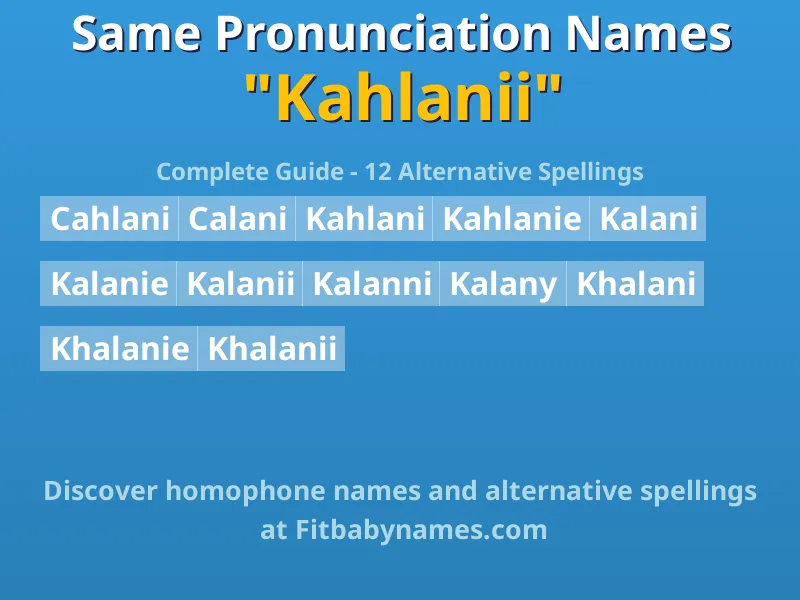 Same Pronunciation Names
"Kahlanii"

Complete Guide - 12 Alternative Spellings

Cahlani Calani Kahlani Kahlanie Kalani

Kalanie Kalanii Kalanni Kalany Khalani

Khalanie Khalanii

Discover homophone names and alternative spellings at Fitbabynames.com